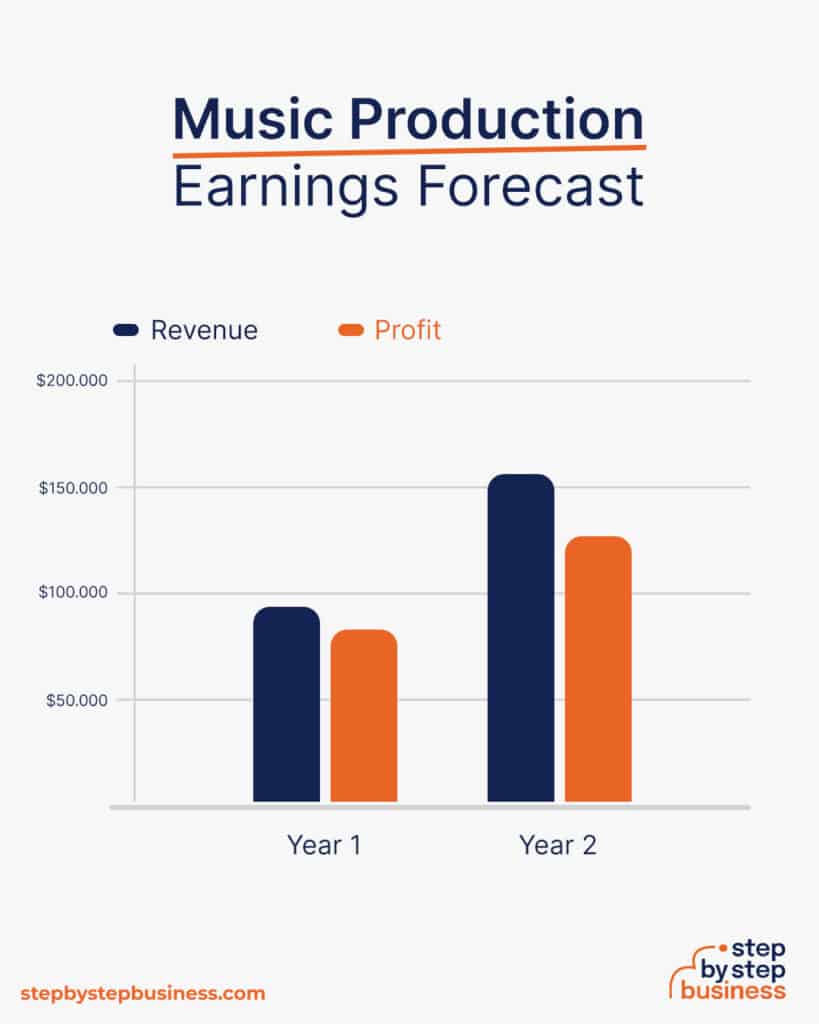 Music Production
Earnings Forecast

Revenue
Profit

$200.000
$150.000
$100.000
$50.000

Year 1
Year 2

stepbystepbusiness.com

step by step business